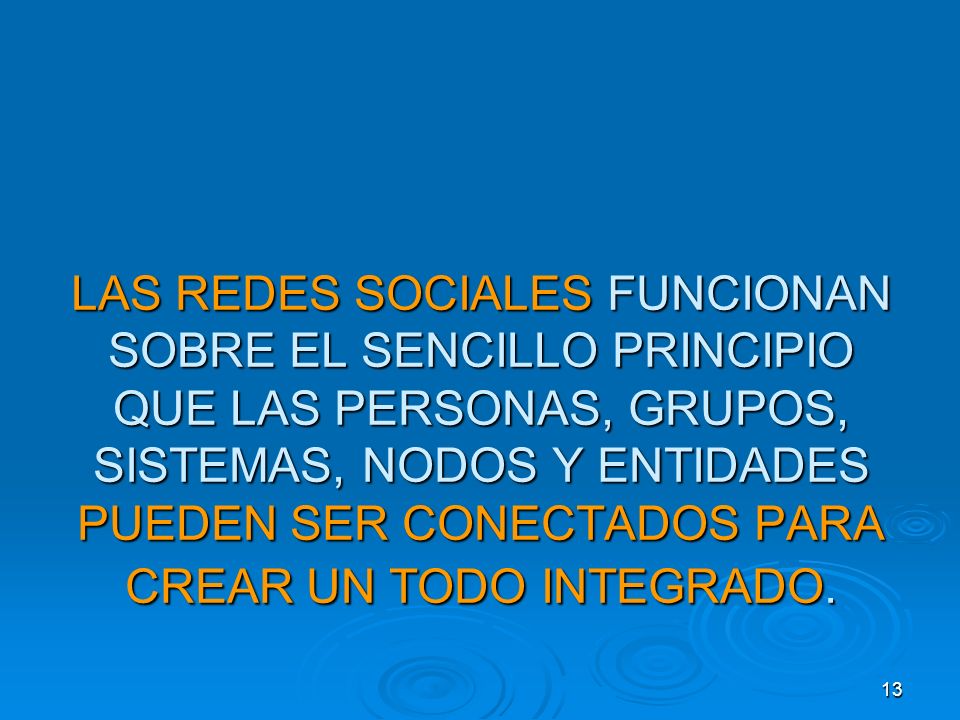 LAS REDES SOCIALES FUNCIONAN SOBRE EL SENCILLO PRINCIPIO QUE LAS PERSONAS, GRUPOS, SISTEMAS, NODOS Y ENTIDADES PUEDEN SER CONECTADOS PARA CREAR UN TODO INTEGRADO.

13